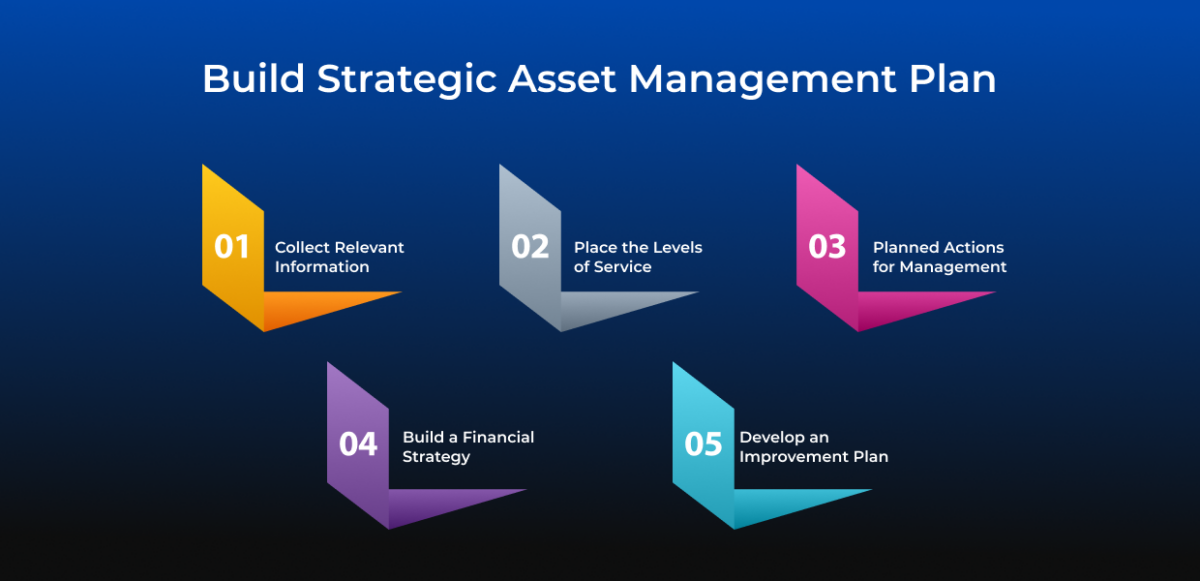 Build Strategic Asset Management Plan

01 Collect Relevant Information

02 Place the Levels of Service

03 Planned Actions for Management

04 Build a Financial Strategy

05 Develop an Improvement Plan